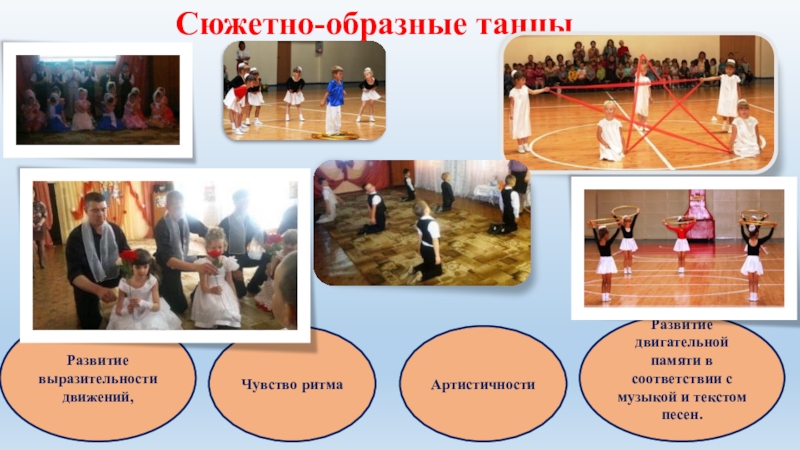 Сюжетно-образные танцы

Развитие выразительности движений,

Чувство ритма

Артистичности

Развитие двигательной памяти в соответствии с музыкой и текстом песен.